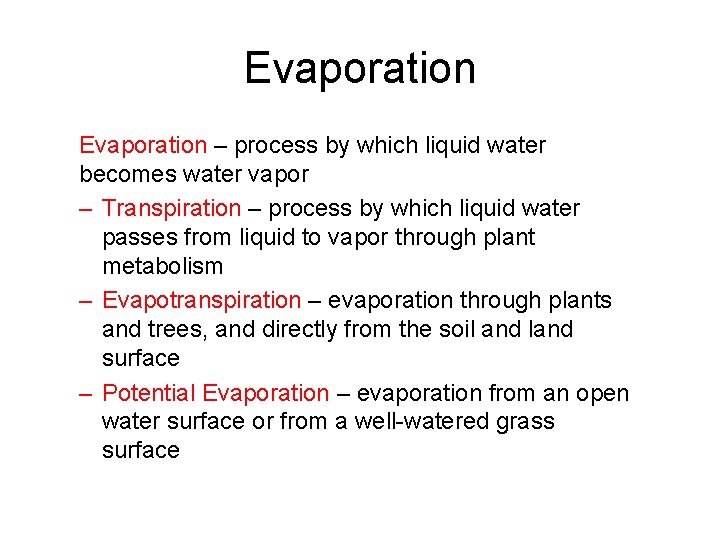 Evaporation

Evaporation – process by which liquid water becomes water vapor

– Transpiration – process by which liquid water passes from liquid to vapor through plant metabolism

– Evapotranspiration – evaporation through plants and trees, and directly from the soil and land surface

– Potential Evaporation – evaporation from an open water surface or from a well-watered grass surface